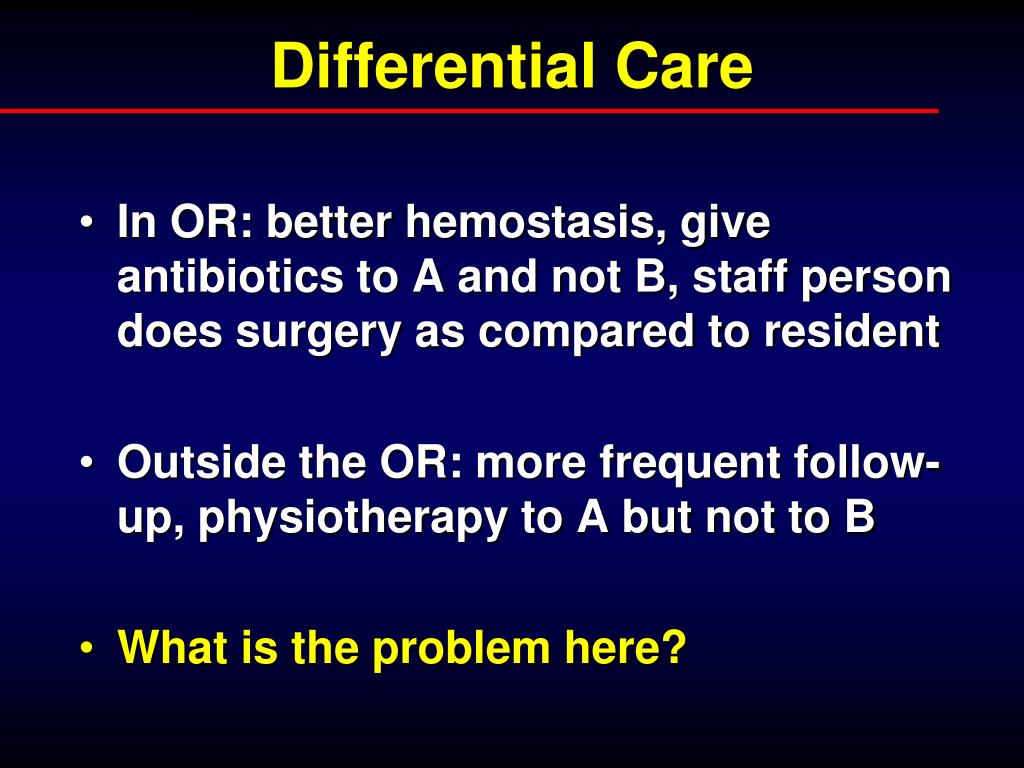 Differential Care

• In OR: better hemostasis, give antibiotics to A and not B, staff person does surgery as compared to resident

• Outside the OR: more frequent follow-up, physiotherapy to A but not to B

• What is the problem here?